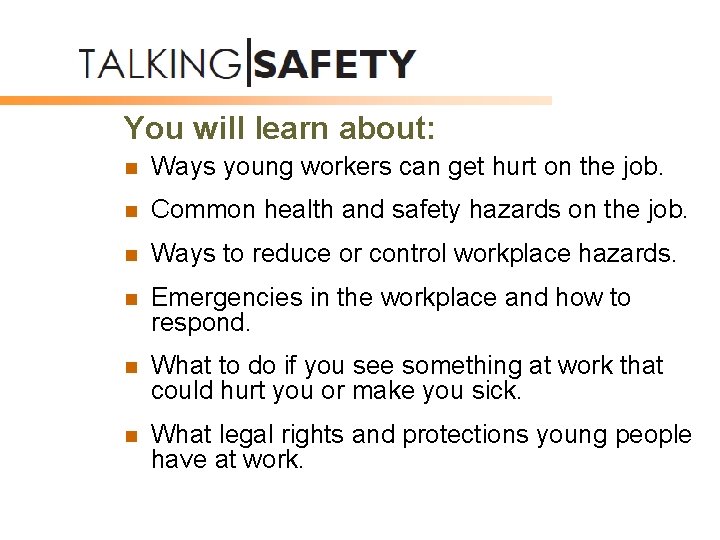 TALKING|SAFETY

You will learn about:

- Ways young workers can get hurt on the job.
- Common health and safety hazards on the job.
- Ways to reduce or control workplace hazards.
- Emergencies in the workplace and how to respond.
- What to do if you see something at work that could hurt you or make you sick.
- What legal rights and protections young people have at work.